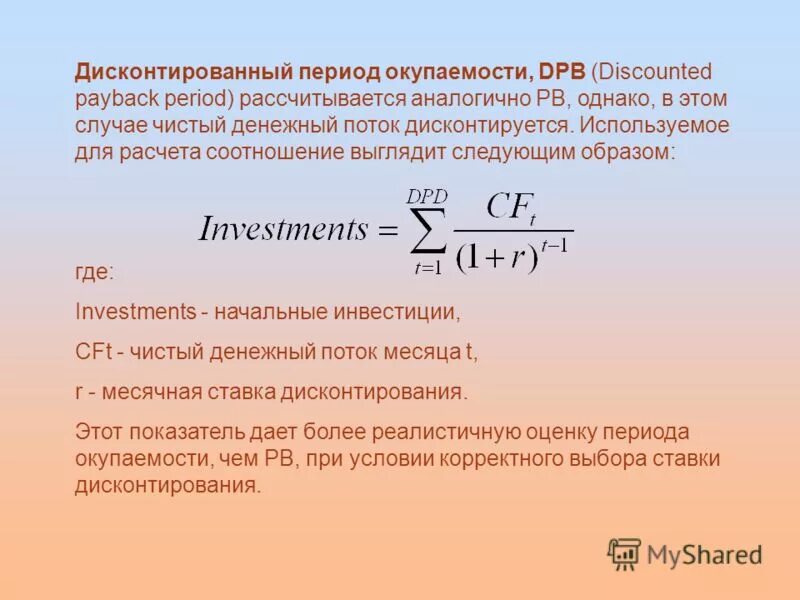 Дисконтированный период окупаемости, DPB (Discounted payback period) рассчитывается аналогично PB, однако, в этом случае чистый денежный поток дисконтируется. Используемое для расчета соотношение выглядит следующим образом:

$Investments = \sum_{t=1}^{DPD} \frac{CF_t}{(1+r)^{t-1}}$

где:

Investments - начальные инвестиции,

CFt - чистый денежный поток месяца t,

r - месячная ставка дисконтирования.

Этот показатель дает более реалистичную оценку периода окупаемости, чем PB, при условии корректного выбора ставки дисконтирования.

MyShared